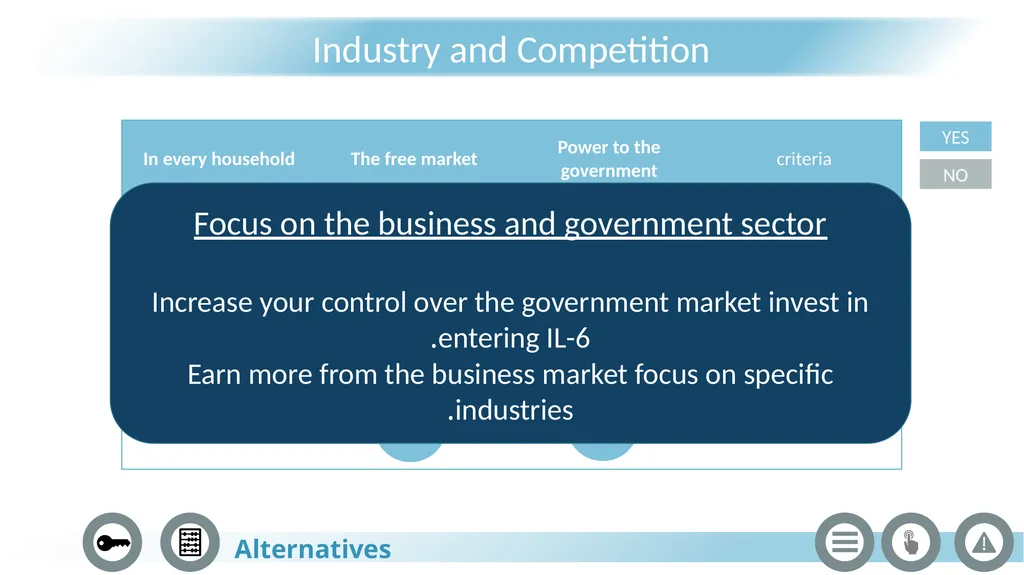 Industry and Competition

| In every household | The free market | Power to the government | criteria |
|---|---|---|---|

YES
NO

Focus on the business and government sector

Increase your control over the government market invest in .entering IL-6
Earn more from the business market focus on specific .industries

Alternatives